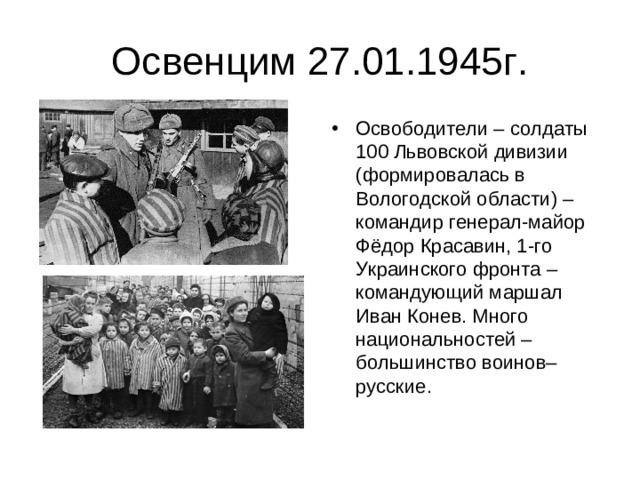 Освенцим 27.01.1945г.

• Освободители – солдаты 100 Львовской дивизии (формировалась в Вологодской области) – командир генерал-майор Фёдор Красавин, 1-го Украинского фронта – командующий маршал Иван Конев. Много национальностей – большинство воинов– русские.